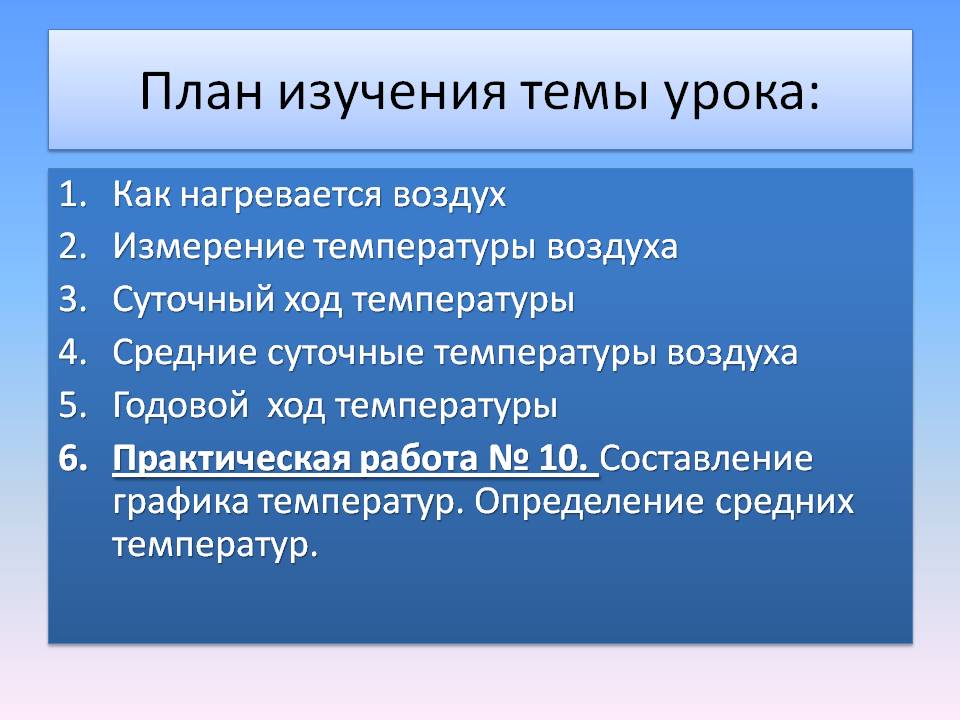 План изучения темы урока:

1. Как нагревается воздух
2. Измерение температуры воздуха
3. Суточный ход температуры
4. Средние суточные температуры воздуха
5. Годовой ход температуры
6. Практическая работа № 10. Составление графика температур. Определение средних температур.